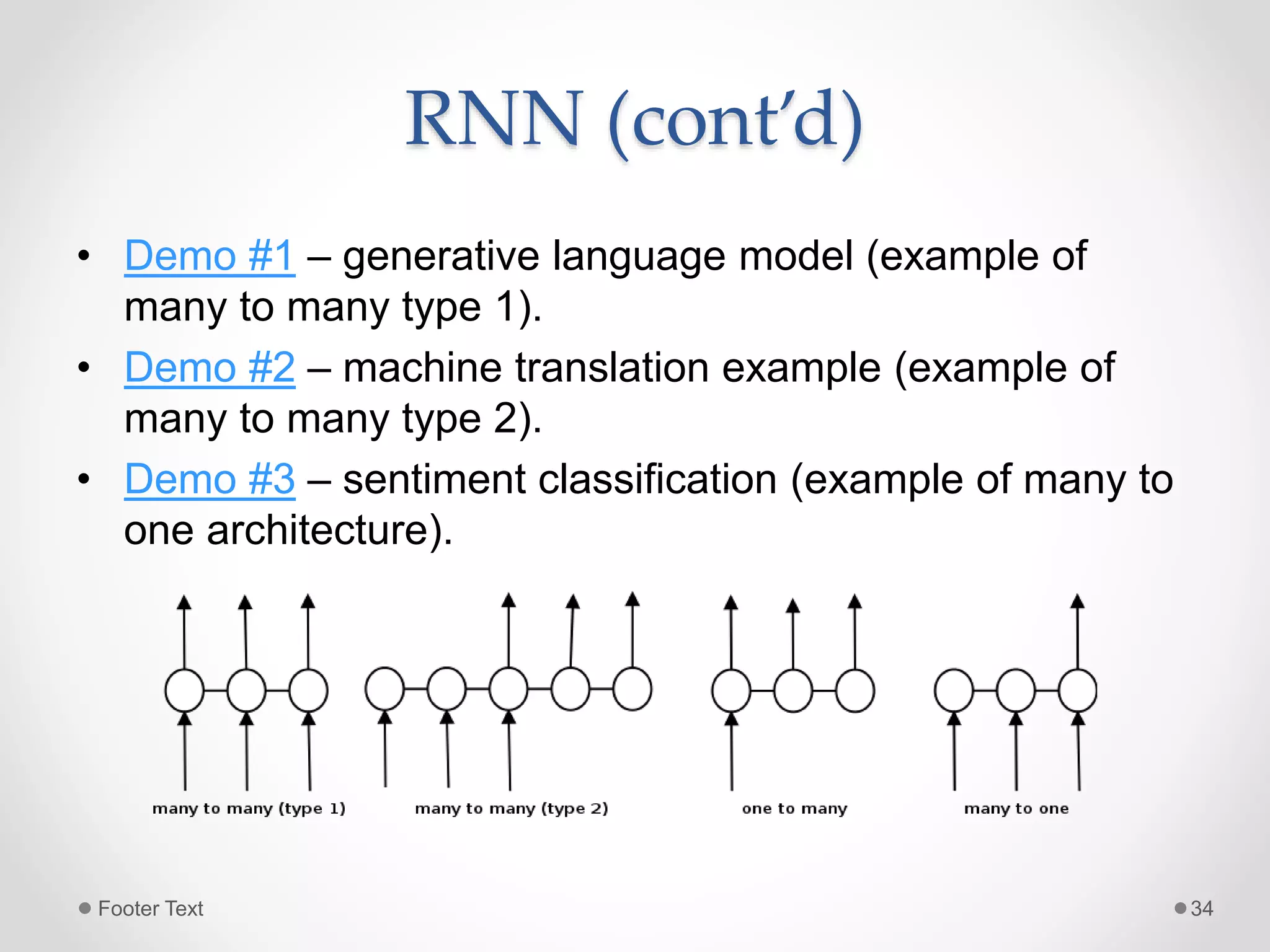 RNN (cont'd)

• Demo #1 – generative language model (example of many to many type 1).

• Demo #2 – machine translation example (example of many to many type 2).

• Demo #3 – sentiment classification (example of many to one architecture).

many to many (type 1)

many to many (type 2)

one to many

many to one

Footer Text

34